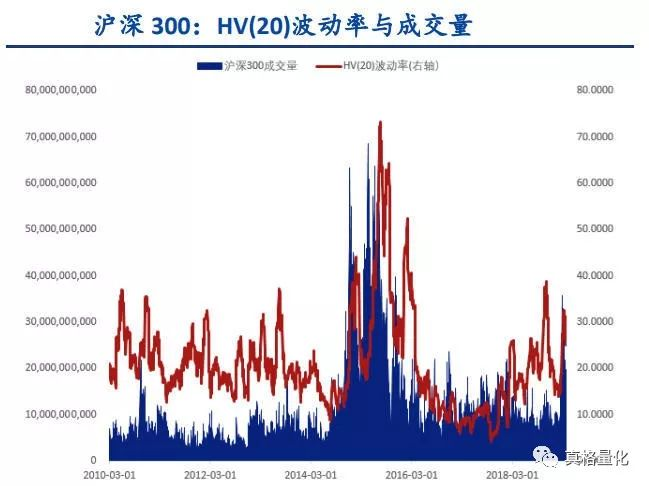 沪深 300：HV(20)波动率与成交量

沪深300成交量 HV(20)波动率(右轴)

80,000,000,000
70,000,000,000
60,000,000,000
50,000,000,000
40,000,000,000
30,000,000,000
20,000,000,000
10,000,000,000
0

80.0000
70.0000
60.0000
50.0000
40.0000
30.0000
20.0000
10.0000

2010-03-01
2012-03-01
2014-03-01
2016-03-01
2018-03-01

真格量化